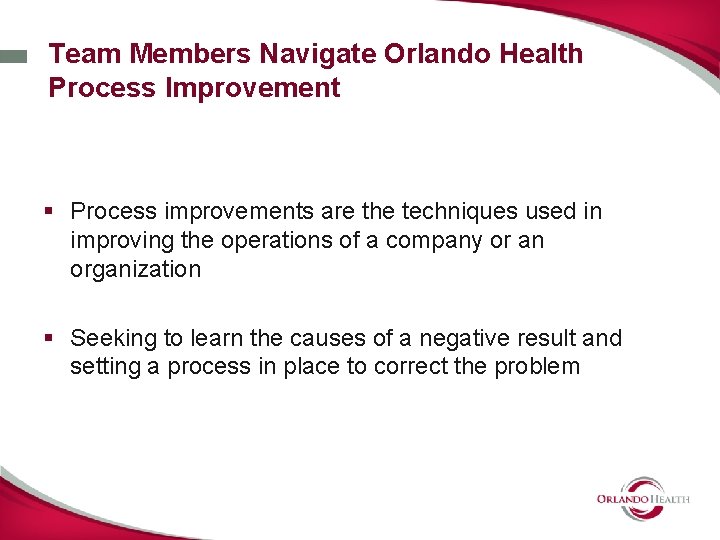 Team Members Navigate Orlando Health Process Improvement

▪ Process improvements are the techniques used in improving the operations of a company or an organization

▪ Seeking to learn the causes of a negative result and setting a process in place to correct the problem

ORLANDO HEALTH